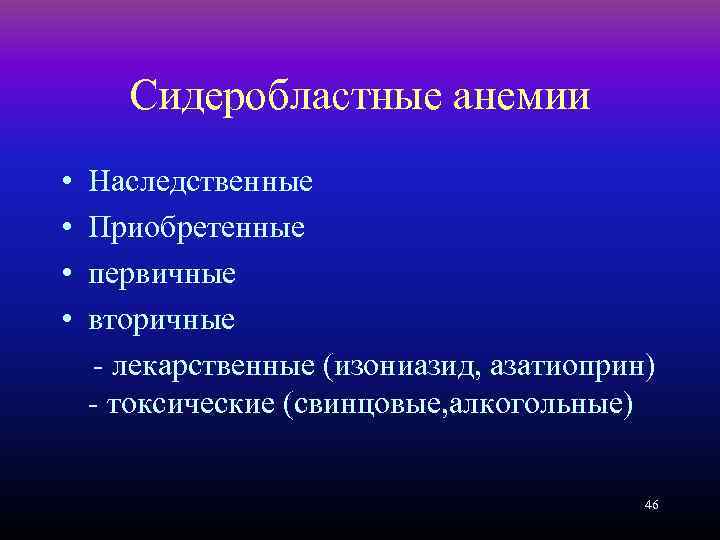 Сидеробластные анемии

• Наследственные
• Приобретенные
• первичные
• вторичные
- лекарственные (изониазид, азатиоприн)
- токсические (свинцовые,алкогольные)

46